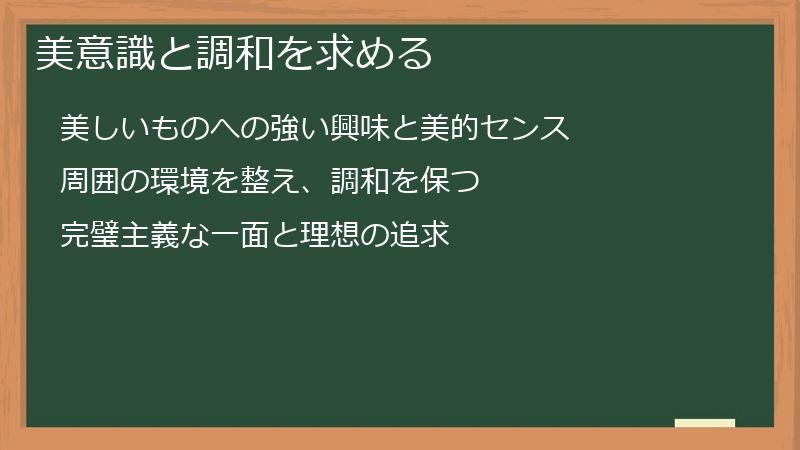 美意識と調和を求める

美しいものへの強い興味と美的センス

周囲の環境を整え、調和を保つ

完璧主義な一面と理想の追求